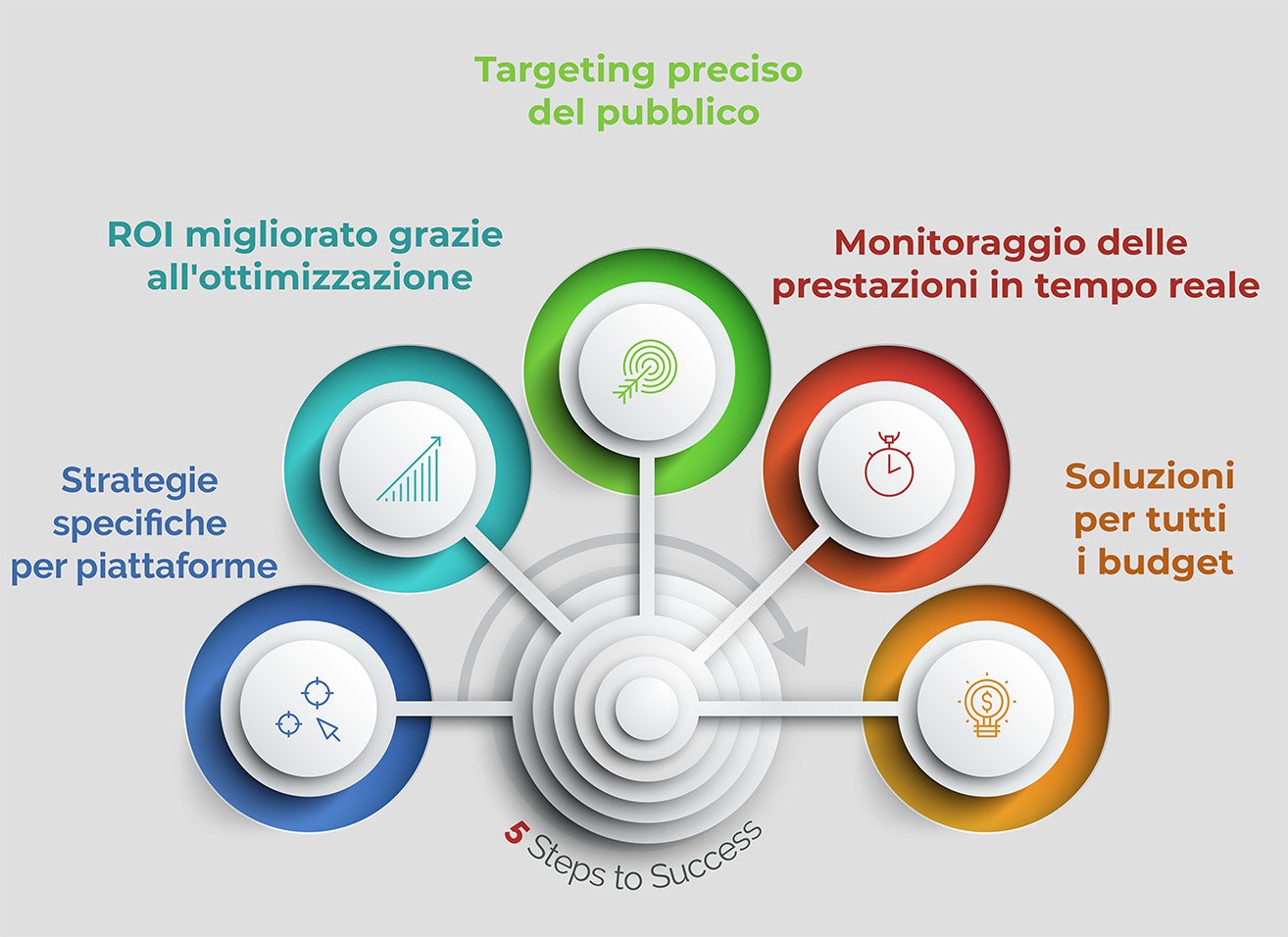 Targeting preciso del pubblico

ROI migliorato grazie all'ottimizzazione

Monitoraggio delle prestazioni in tempo reale

Strategie specifiche per piattaforme

Soluzioni per tutti i budget

5 Steps to Success